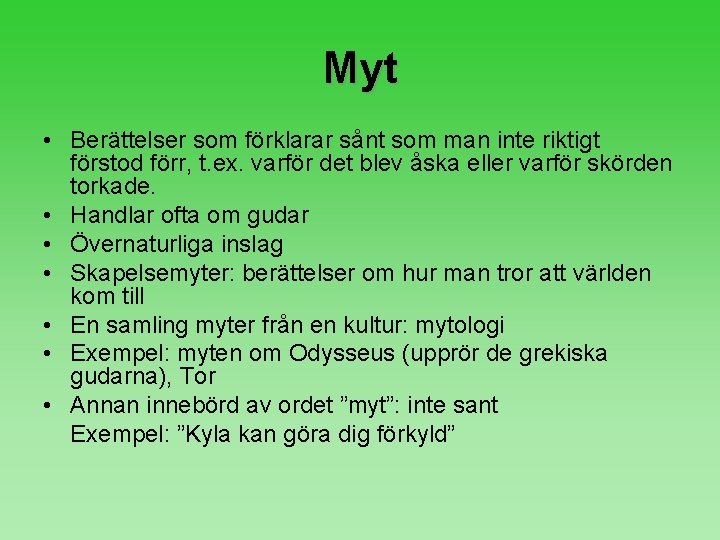 Myt

• Berättelser som förklarar sånt som man inte riktigt förstod förr, t.ex. varför det blev åska eller varför skörden torkade.
• Handlar ofta om gudar
• Övernaturliga inslag
• Skapelsemyter: berättelser om hur man tror att världen kom till
• En samling myter från en kultur: mytologi
• Exempel: myten om Odysseus (upprör de grekiska gudarna), Tor
• Annan innebörd av ordet ”myt”: inte sant
Exempel: ”Kyla kan göra dig förkyld”